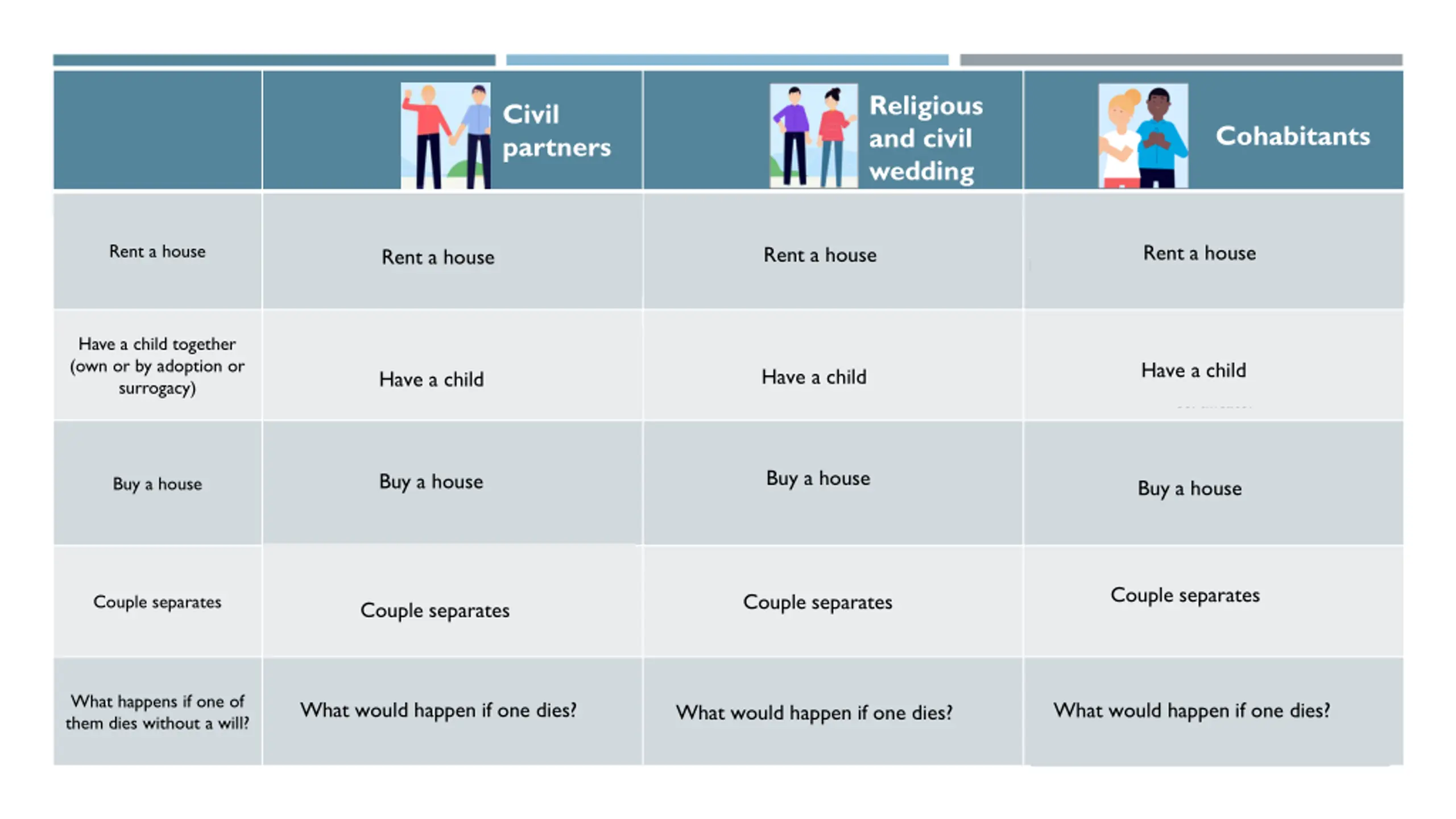 |  | Civil partners | Religious and civil wedding | Cohabitants |
|---|---|---|---|
| Rent a house | Rent a house | Rent a house | Rent a house |
| Have a child together (own or by adoption or surrogacy) | Have a child | Have a child | Have a child |
| Buy a house | Buy a house | Buy a house | Buy a house |
| Couple separates | Couple separates | Couple separates | Couple separates |
| What happens if one of them dies without a will? | What would happen if one dies? | What would happen if one dies? | What would happen if one dies? |